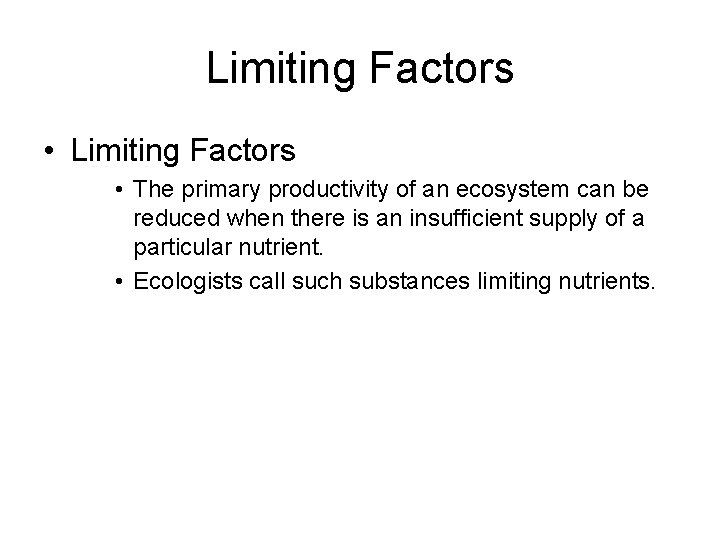 Limiting Factors

• Limiting Factors
• The primary productivity of an ecosystem can be reduced when there is an insufficient supply of a particular nutrient.
• Ecologists call such substances limiting nutrients.